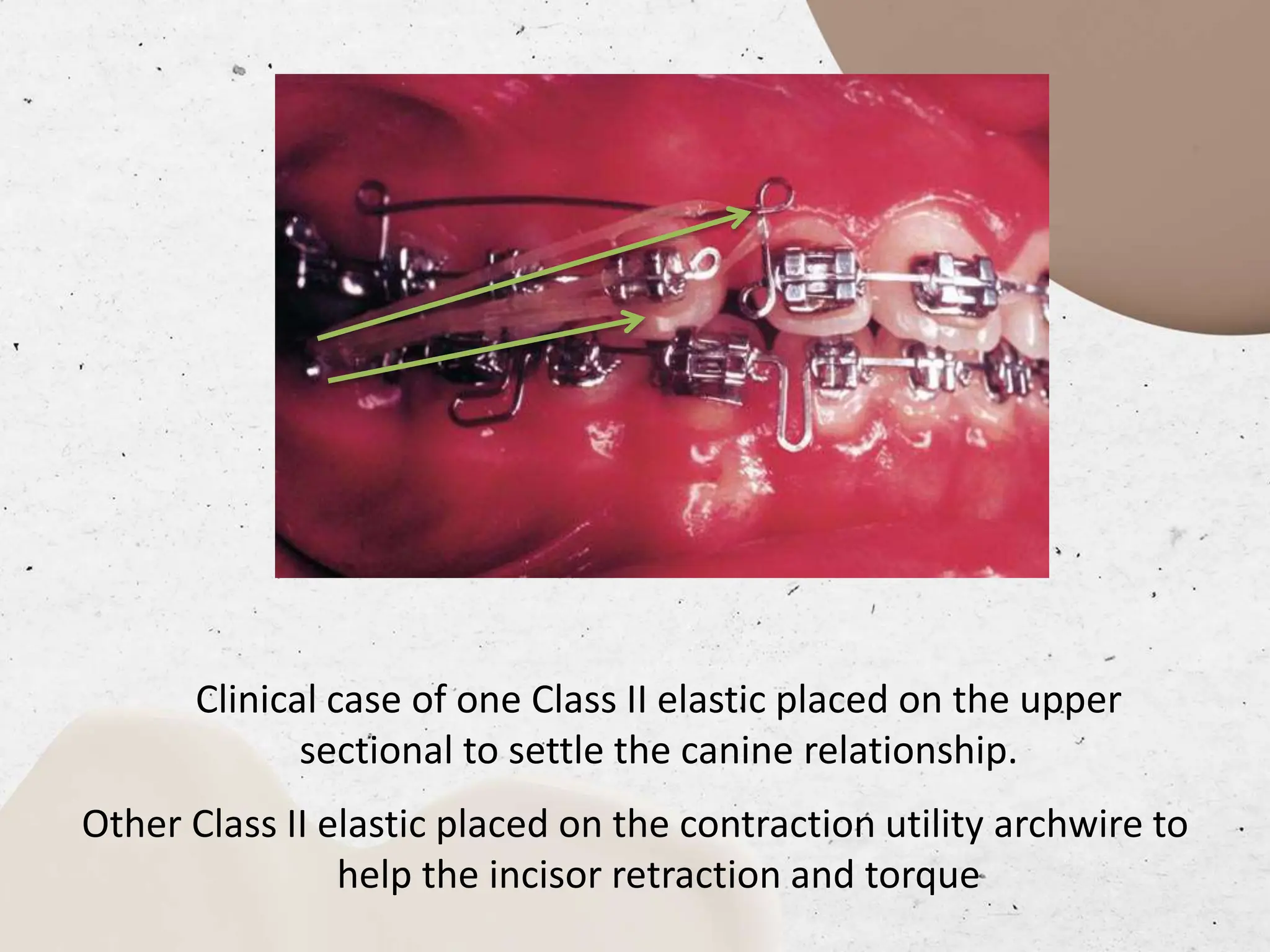 Clinical case of one Class II elastic placed on the upper sectional to settle the canine relationship.

Other Class II elastic placed on the contraction utility archwire to help the incisor retraction and torque